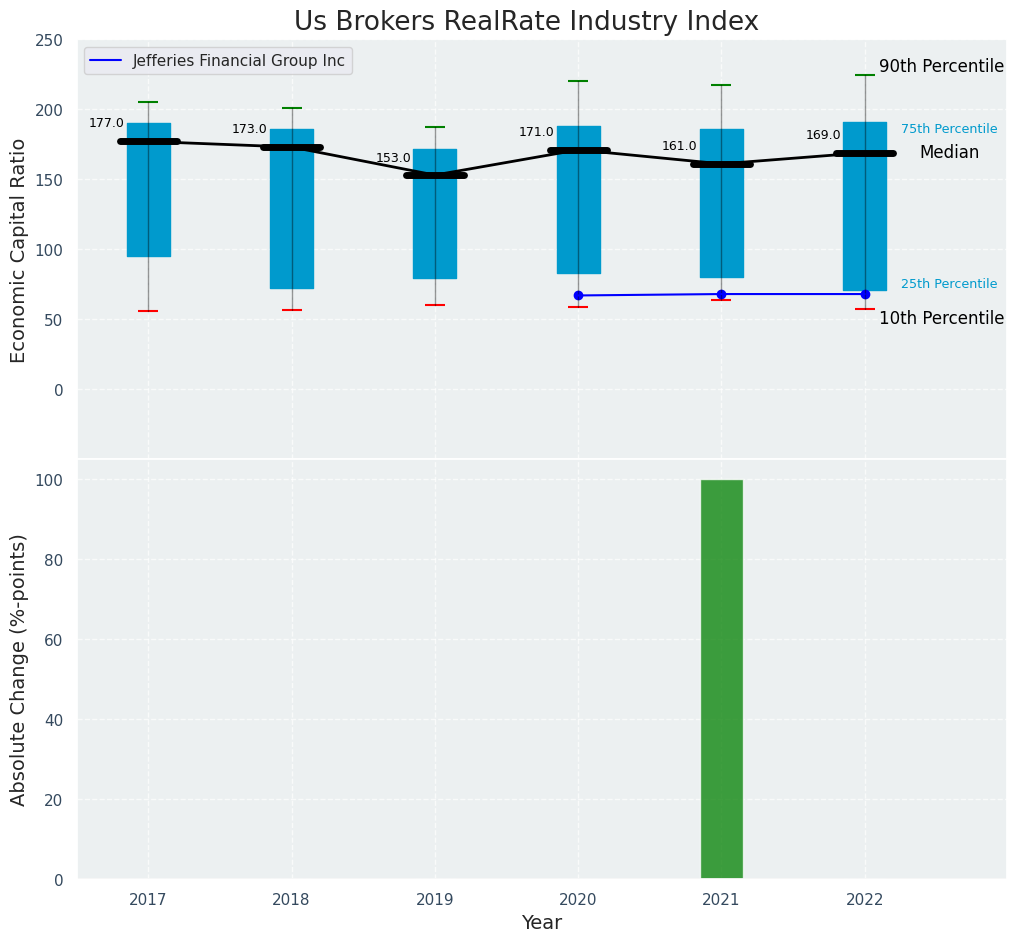 Us Brokers RealRate Industry Index

Jefferies Financial Group Inc

Economic Capital Ratio

250
200
150
100
50
0

177.0
173.0
153.0
171.0
161.0
169.0

90th Percentile
75th Percentile
Median
25th Percentile
10th Percentile

Absolute Change (%-points)

100
80
60
40
20
0

2017
2018
2019
2020
2021
2022

Year